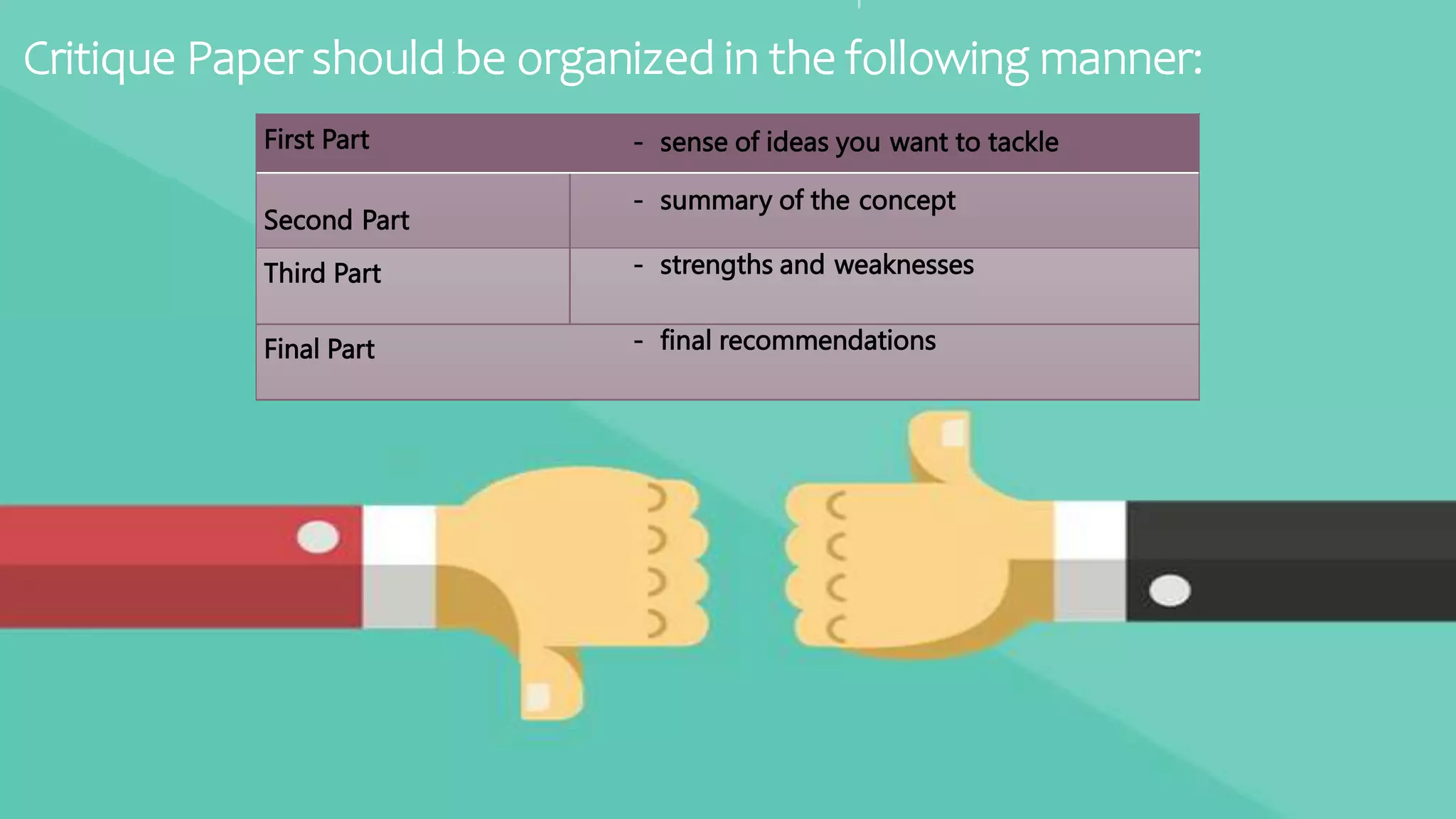 Critique Paper should be organized in the following manner:

| First Part | - sense of ideas you want to tackle |
|---|---|
| Second Part | - summary of the concept |
| Third Part | - strengths and weaknesses |
| Final Part | - final recommendations |